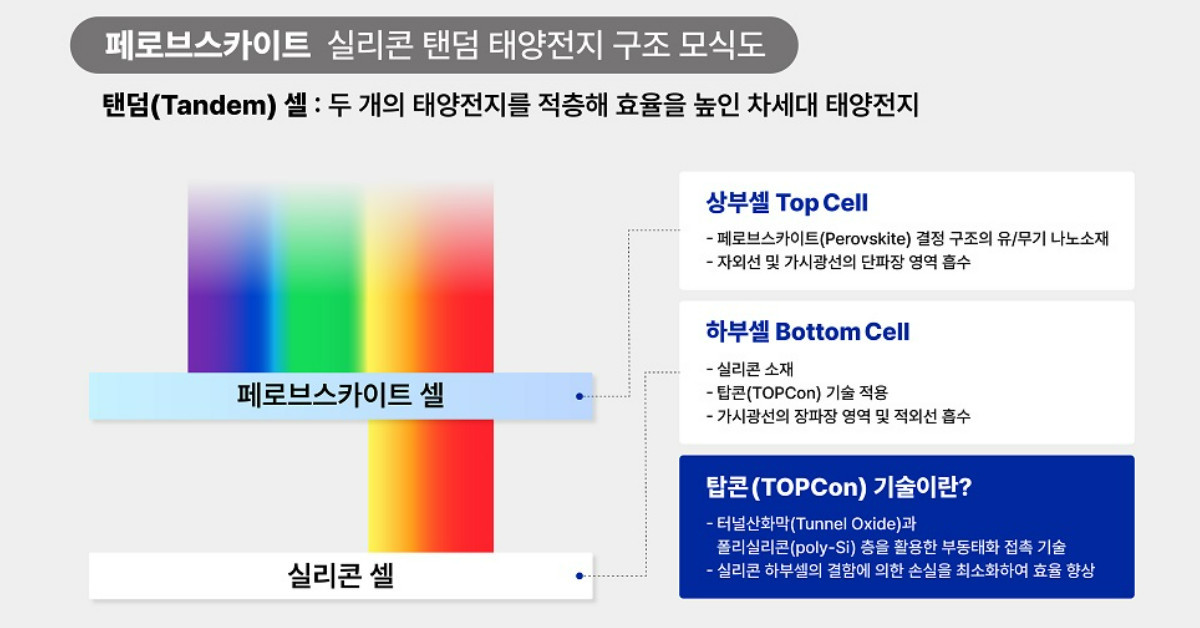 페로브스카이트 실리콘 탠덤 태양전지 구조 모식도

탠덤(Tandem) 셀 : 두 개의 태양전지를 적층해 효율을 높인 차세대 태양전지

페로브스카이트 셀

실리콘 셀

상부셀 Top Cell
- 페로브스카이트(Perovskite) 결정 구조의 유/무기 나노소재
- 자외선 및 가시광선의 단파장 영역 흡수

하부셀 Bottom Cell
- 실리콘 소재
- 탑콘(TOPCon) 기술 적용
- 가시광선의 장파장 영역 및 적외선 흡수

탑콘(TOPCon) 기술이란?
- 터널산화막(Tunnel Oxide)과 폴리실리콘(poly-Si) 층을 활용한 부동태화 접촉 기술
- 실리콘 하부셀의 결함에 의한 손실을 최소화하여 효율 향상